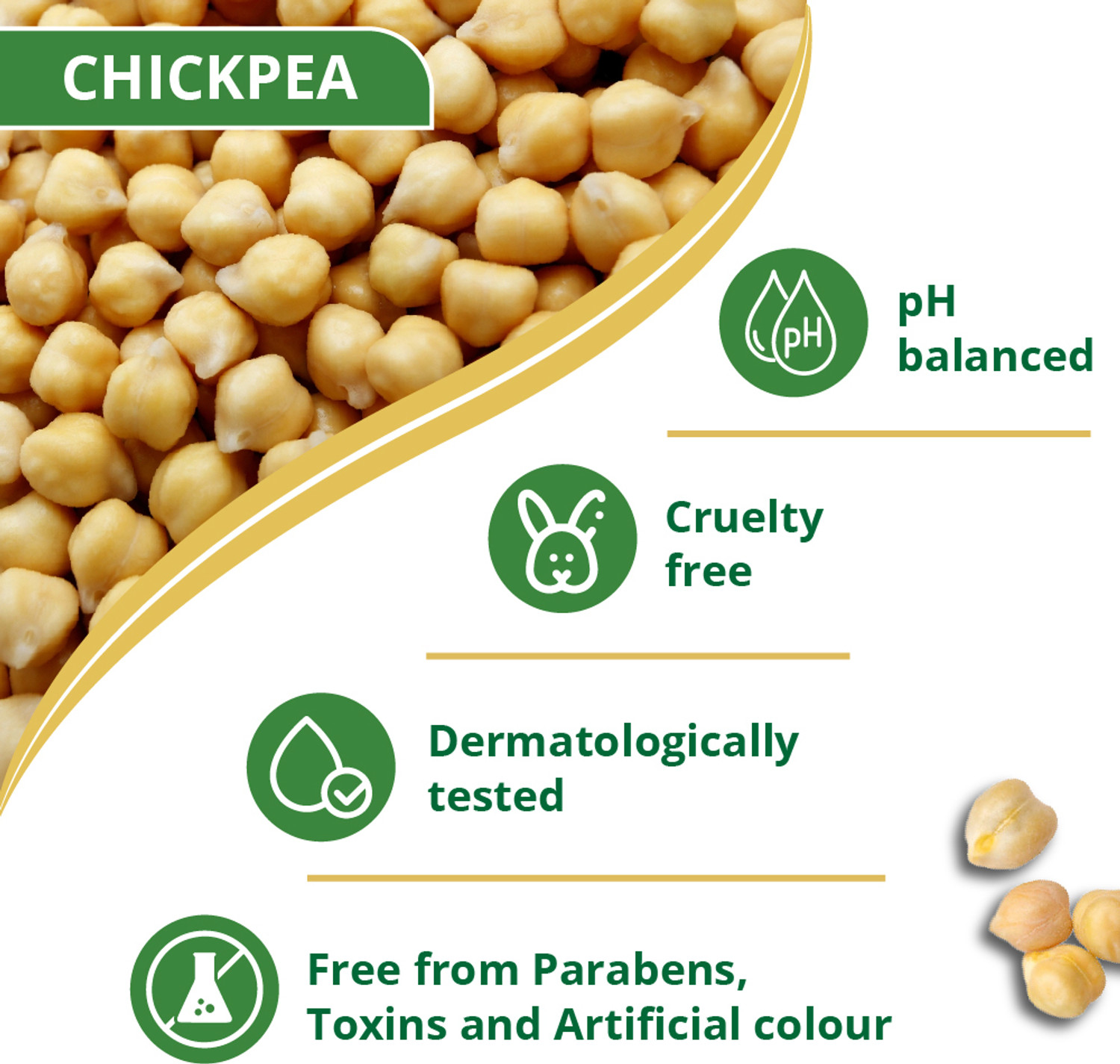 CHICKPEA

pH

pH
balanced

Cruelty
free

Dermatologically
tested

Free from Parabens,
Toxins and Artificial colour